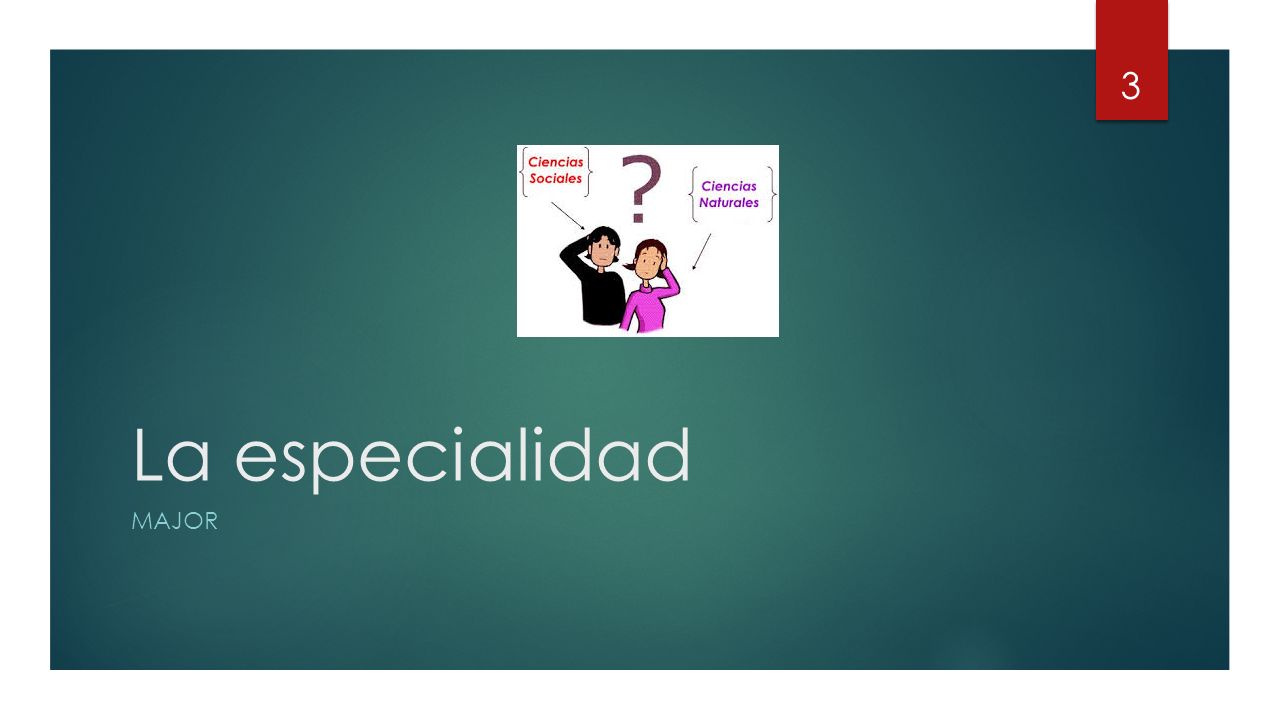 3

Ciencias Sociales

?

Ciencias Naturales

La especialidad

MAJOR